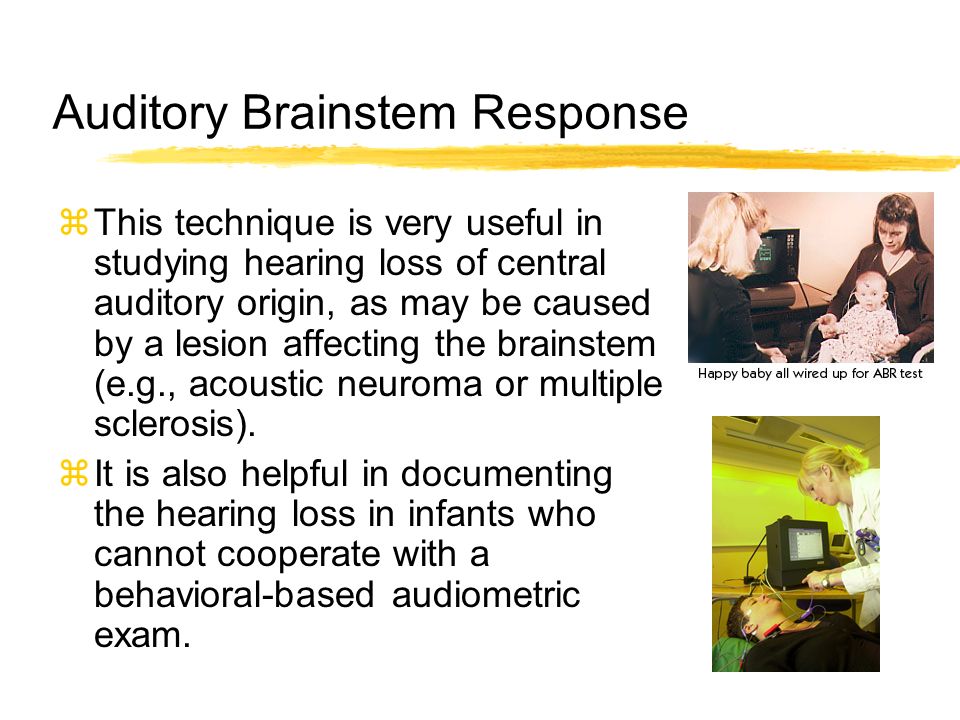 Auditory Brainstem Response

⌘ This technique is very useful in studying hearing loss of central auditory origin, as may be caused by a lesion affecting the brainstem (e.g., acoustic neuroma or multiple sclerosis).

⌘ It is also helpful in documenting the hearing loss in infants who cannot cooperate with a behavioral-based audiometric exam.

Happy baby all wired up for ABR test